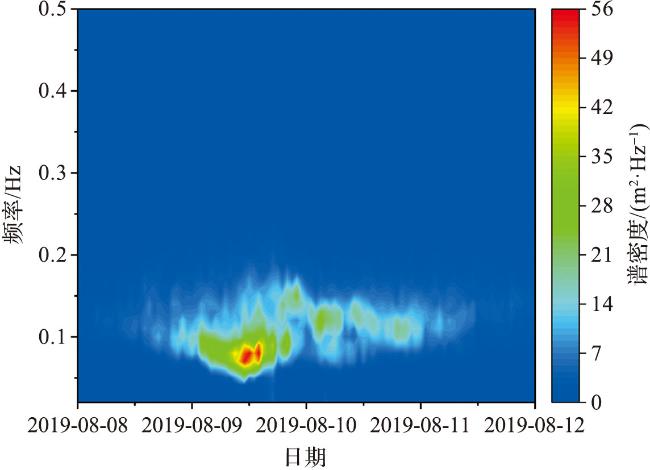 0.5
0.4
0.3
0.2
0.1
频率/Hz
2019-08-08
2019-08-09
2019-08-10
2019-08-11
2019-08-12
日期
56
49
42
35
28
21
14
7
0
谱密度/($m^2 \cdot Hz^{-1}$)